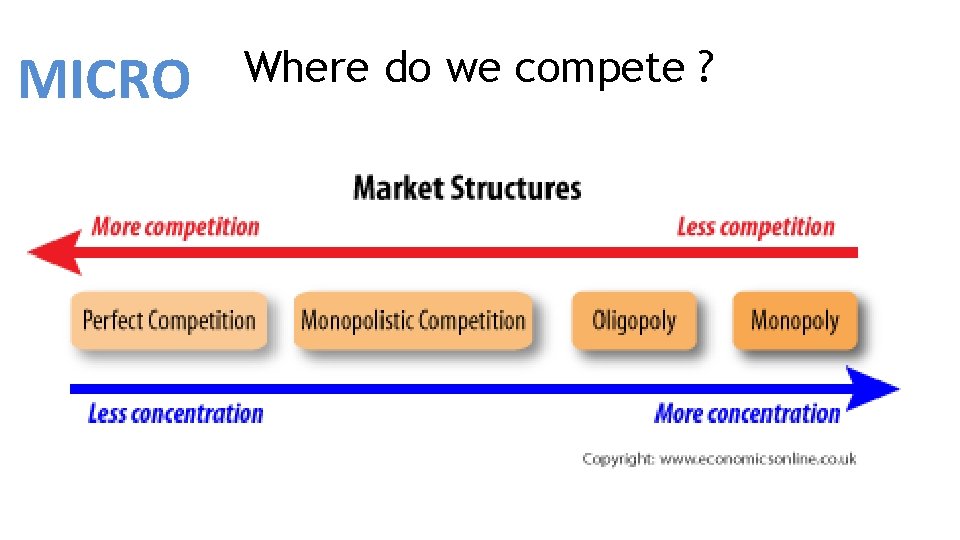 MICRO

Where do we compete ?

Market Structures

More competition

Less competition

Perfect Competition

Monopolistic Competition

Oligopoly

Monopoly

Less concentration

More concentration

Copyright: www.economicsonline.co.uk